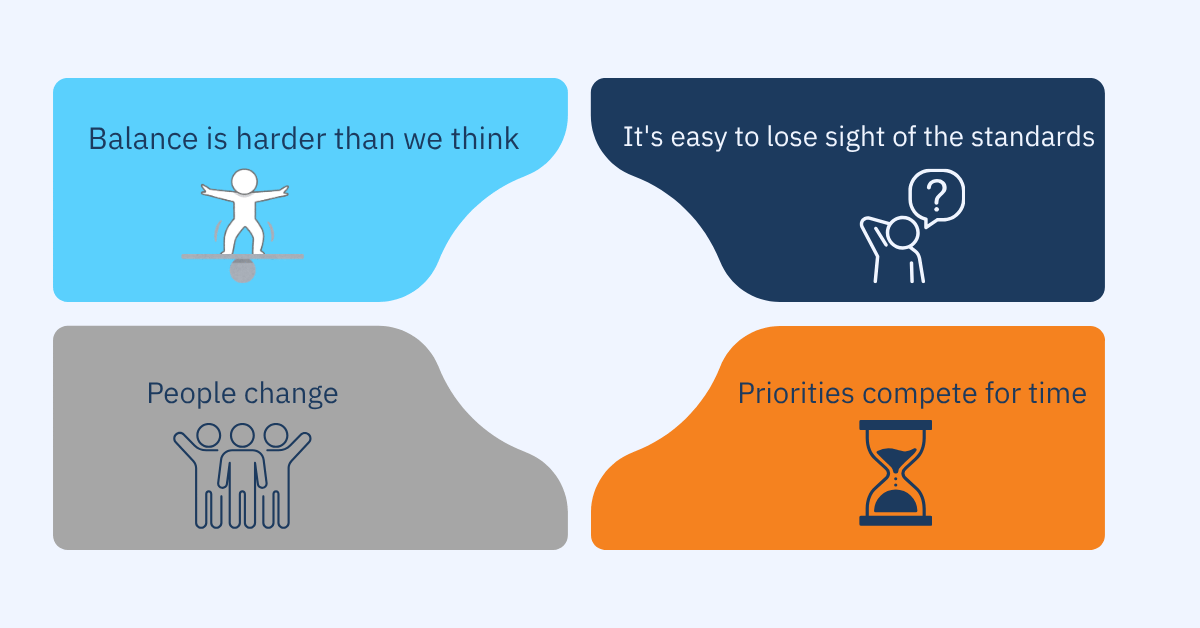 Balance is harder than we think

It's easy to lose sight of the standards

?

People change

Priorities compete for time